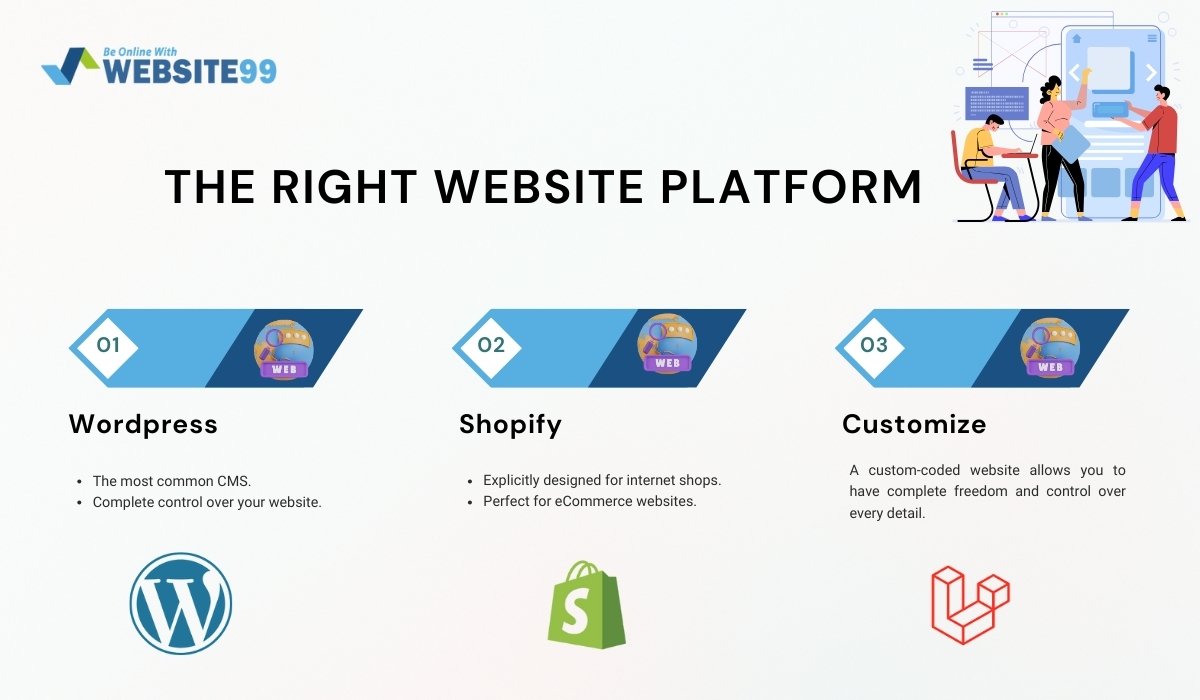 Be Online With
WEBSITE99

THE RIGHT WEBSITE PLATFORM

01
WEB

Wordpress

- The most common CMS.
- Complete control over your website.

02
WEB

Shopify

- Explicitly designed for internet shops.
- Perfect for eCommerce websites.

03
WEB

Customize

A custom-coded website allows you to have complete freedom and control over every detail.